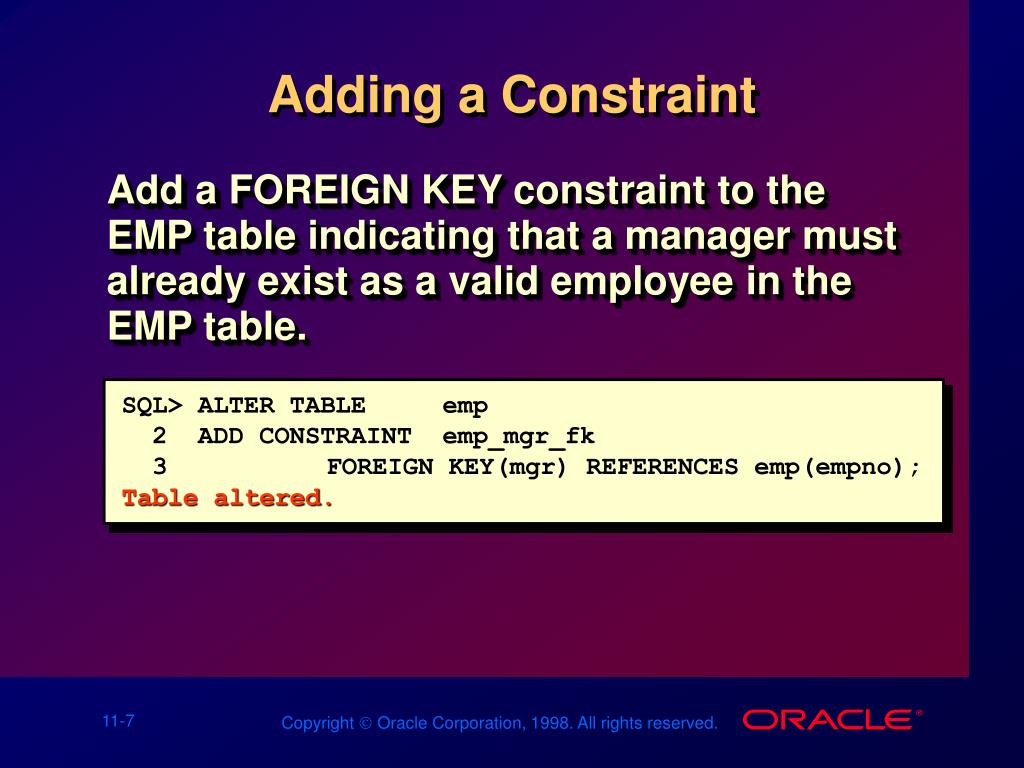 Adding a Constraint

Add a FOREIGN KEY constraint to the EMP table indicating that a manager must already exist as a valid employee in the EMP table.

SQL> ALTER TABLE emp
  2  ADD CONSTRAINT emp_mgr_fk
  3  FOREIGN KEY(mgr) REFERENCES emp(empno);
Table altered.

11-7

Copyright © Oracle Corporation, 1998. All rights reserved.

ORACLE®